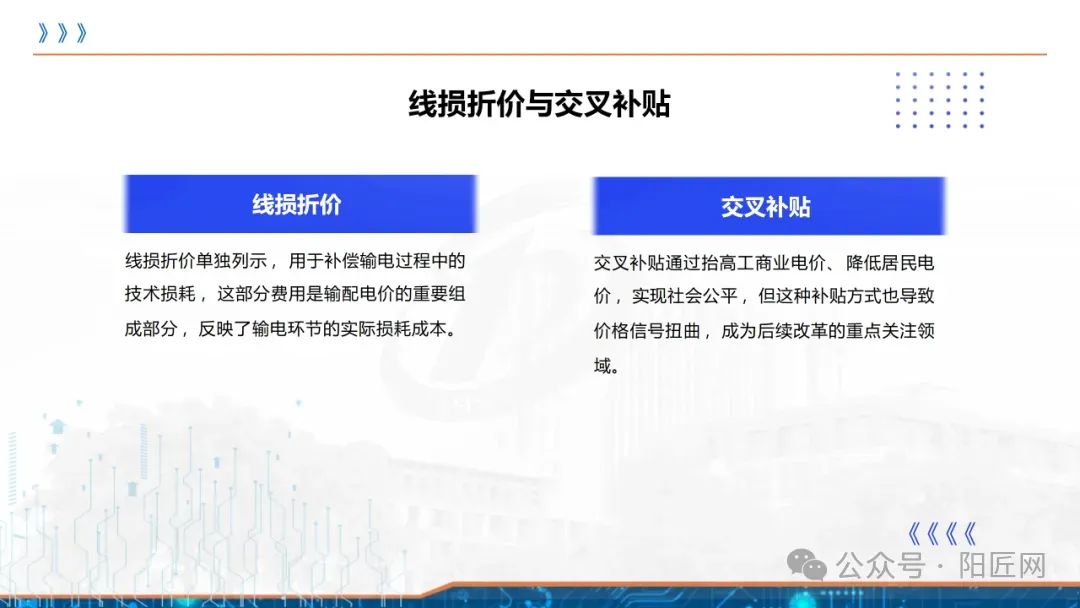 线损折价与交叉补贴

线损折价

线损折价单独列示，用于补偿输电过程中的技术损耗，这部分费用是输配电价的重要组成部分，反映了输电环节的实际损耗成本。

交叉补贴

交叉补贴通过抬高工商业电价、降低居民电价，实现社会公平，但这种补贴方式也导致价格信号扭曲，成为后续改革的重点关注领域。

公众号 · 阳匠网